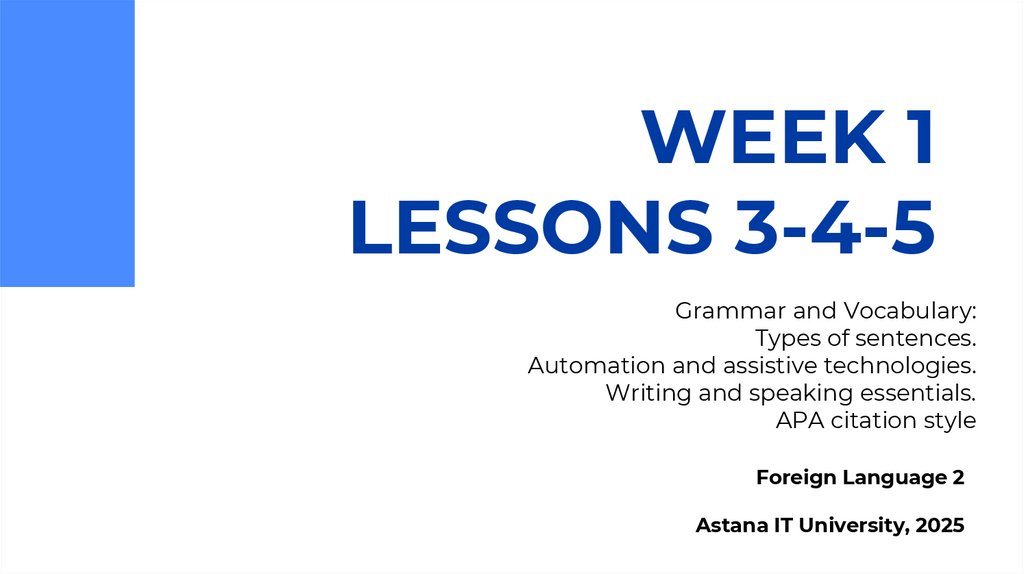 WEEK 1
LESSONS 3-4-5

Grammar and Vocabulary:
Types of sentences.
Automation and assistive technologies.
Writing and speaking essentials.
APA citation style

Foreign Language 2

Astana IT University, 2025